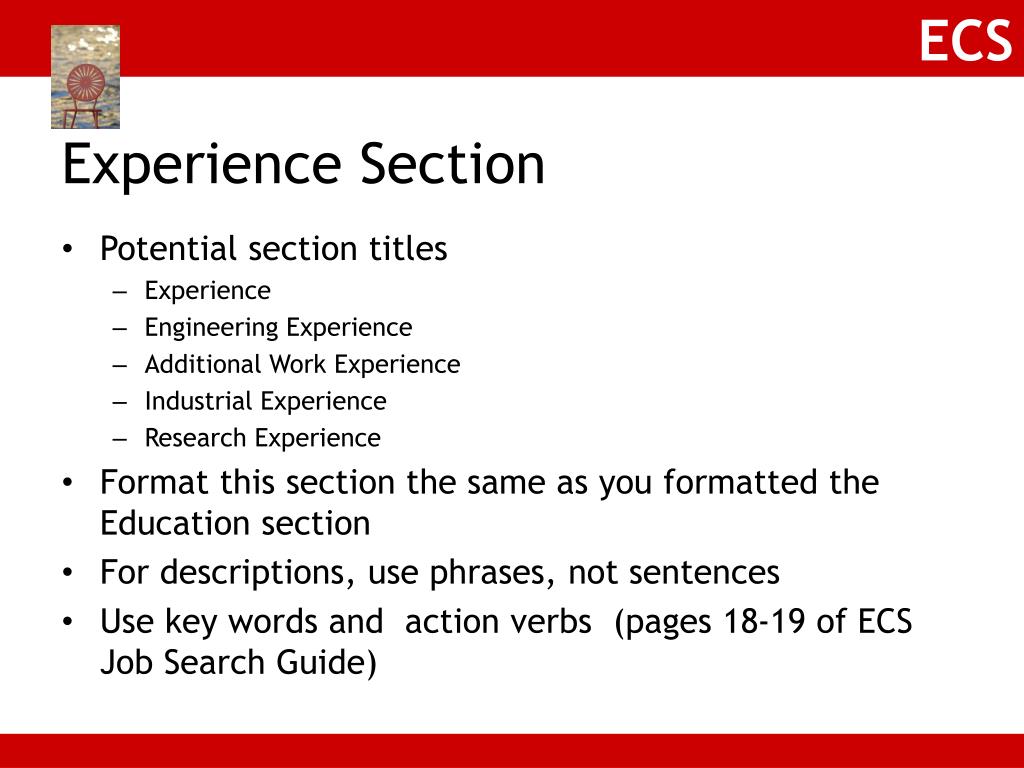 ECS

Experience Section

• Potential section titles
  – Experience
  – Engineering Experience
  – Additional Work Experience
  – Industrial Experience
  – Research Experience
• Format this section the same as you formatted the Education section
• For descriptions, use phrases, not sentences
• Use key words and action verbs (pages 18-19 of ECS Job Search Guide)